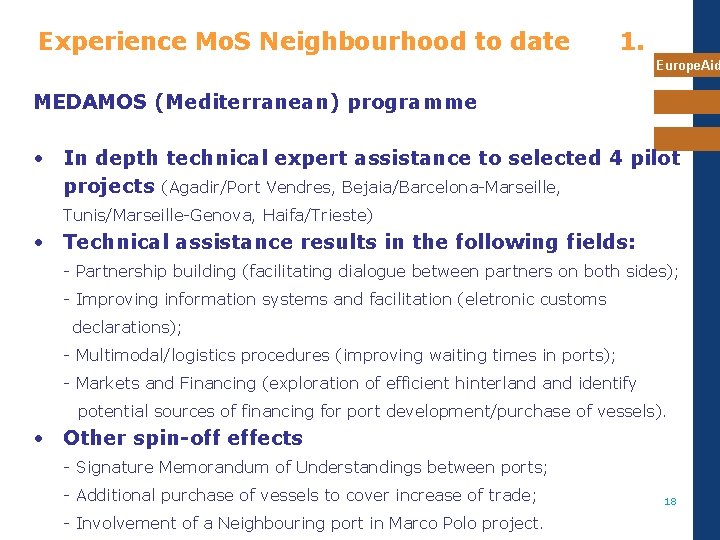 Experience MoS Neighbourhood to date 1.

EuropeAid

MEDAMOS (Mediterranean) programme

• In depth technical expert assistance to selected 4 pilot projects (Agadir/Port Vendres, Bejaia/Barcelona-Marseille, Tunis/Marseille-Genova, Haifa/Trieste)

• Technical assistance results in the following fields:
- Partnership building (facilitating dialogue between partners on both sides);
- Improving information systems and facilitation (eletronic customs declarations);
- Multimodal/logistics procedures (improving waiting times in ports);
- Markets and Financing (exploration of efficient hinterland and identify potential sources of financing for port development/purchase of vessels).

• Other spin-off effects
- Signature Memorandum of Understandings between ports;
- Additional purchase of vessels to cover increase of trade;
- Involvement of a Neighbouring port in Marco Polo project.

18